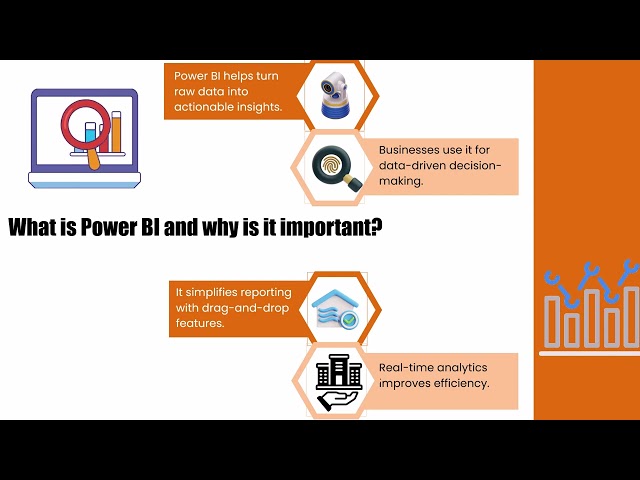 Power BI helps turn raw data into actionable insights.

Businesses use it for data-driven decision-making.

What is Power BI and why is it important?

It simplifies reporting with drag-and-drop features.

Real-time analytics improves efficiency.